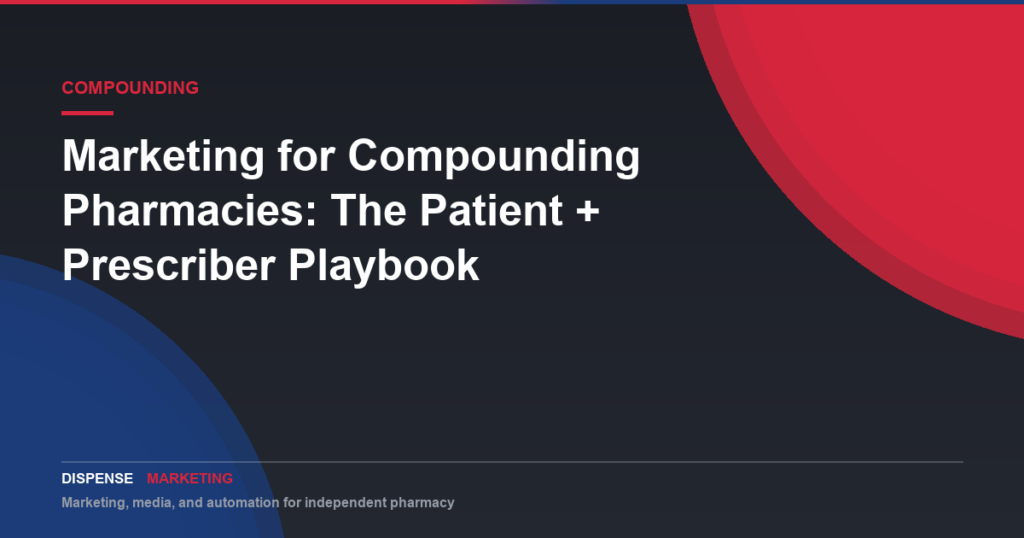 COMPOUNDING

Marketing for Compounding Pharmacies: The Patient + Prescriber Playbook

DISPENSE MARKETING

Marketing, media, and automation for independent pharmacy